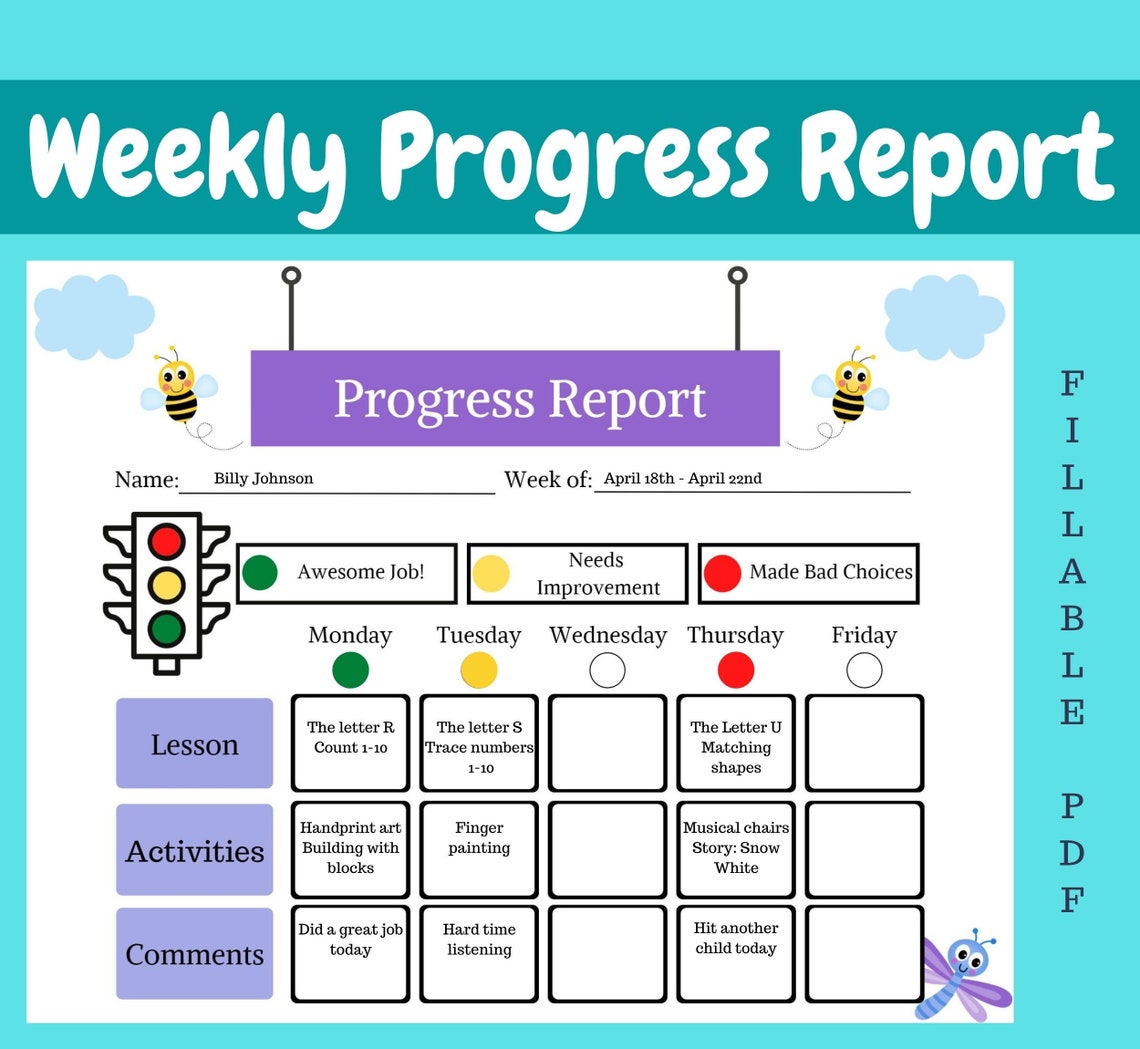 Weekly Progress Report

Progress Report

Name: Billy Johnson Week of: April 18th - April 22nd

Awesome Job!
Needs Improvement
Made Bad Choices

| | Monday | Tuesday | Wednesday | Thursday | Friday |
|---|---|---|---|---|---|
| Lesson | The letter R Count 1-10 | The letter S Trace numbers 1-10 | | The Letter U Matching shapes | |
| Activities | Handprint art Building with blocks | Finger painting | | Musical chairs Story: Snow White | |
| Comments | Did a great job today | Hard time listening | | Hit another child today | |

FILLABLE PDF